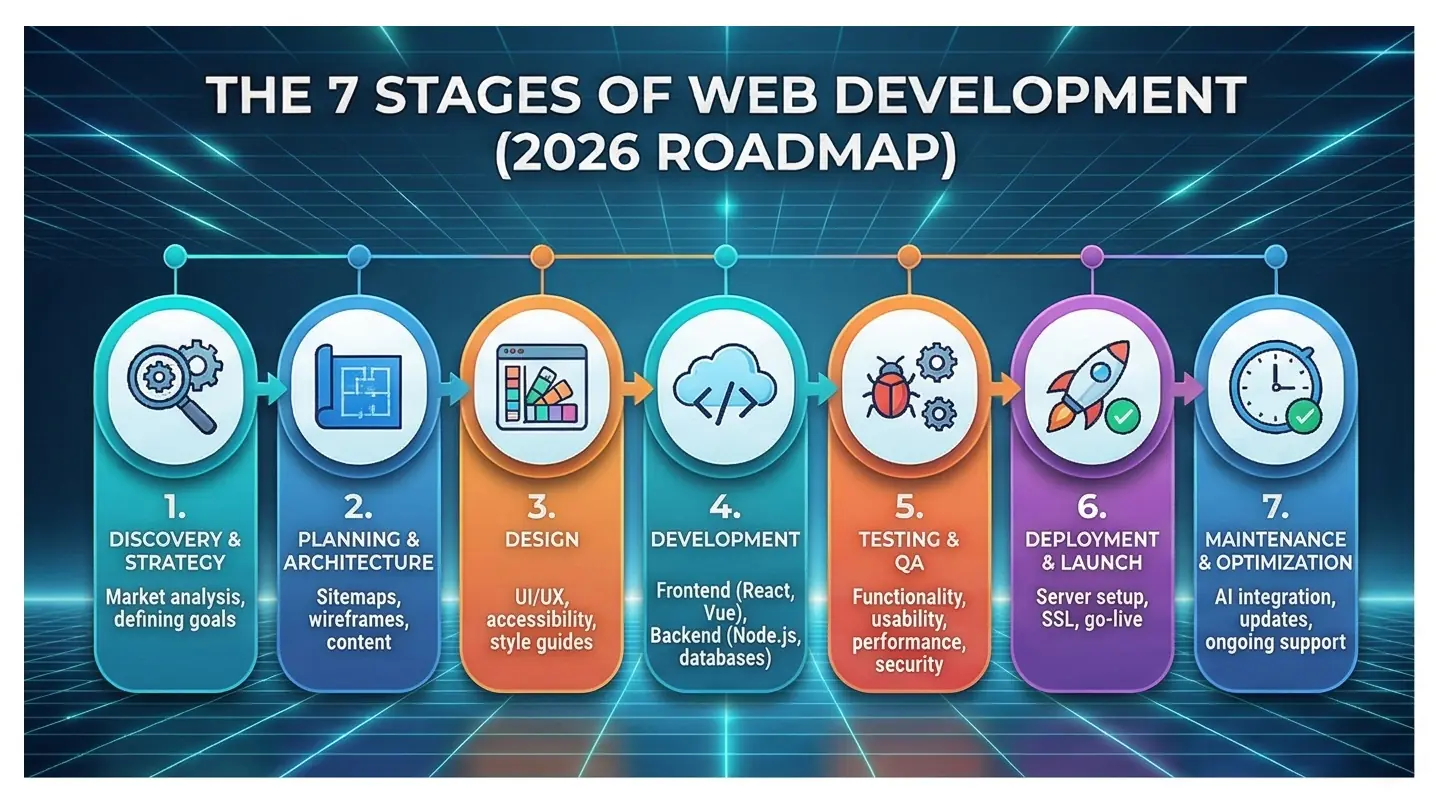 THE 7 STAGES OF WEB DEVELOPMENT (2026 ROADMAP)

1.
DISCOVERY & STRATEGY
Market analysis, defining goals

2.
PLANNING & ARCHITECTURE
Sitemaps, wireframes, content

3.
DESIGN
UI/UX, accessibility, style guides

4.
DEVELOPMENT
Frontend (React, Vue), Backend (Node.js, databases)

5.
TESTING & QA
Functionality, usability, performance, security

6.
DEPLOYMENT & LAUNCH
Server setup, SSL, go-live

7.
MAINTENANCE & OPTIMIZATION
AI integration, updates, ongoing support